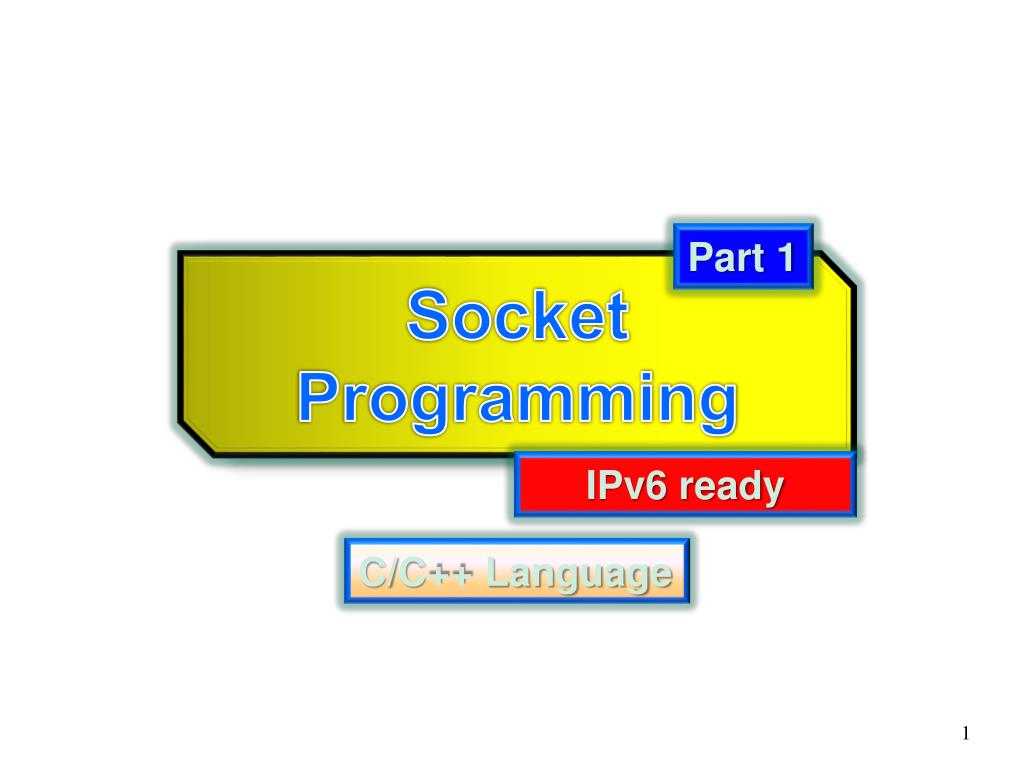 Part 1

Socket Programming

IPv6 ready

C/C++ Language

1